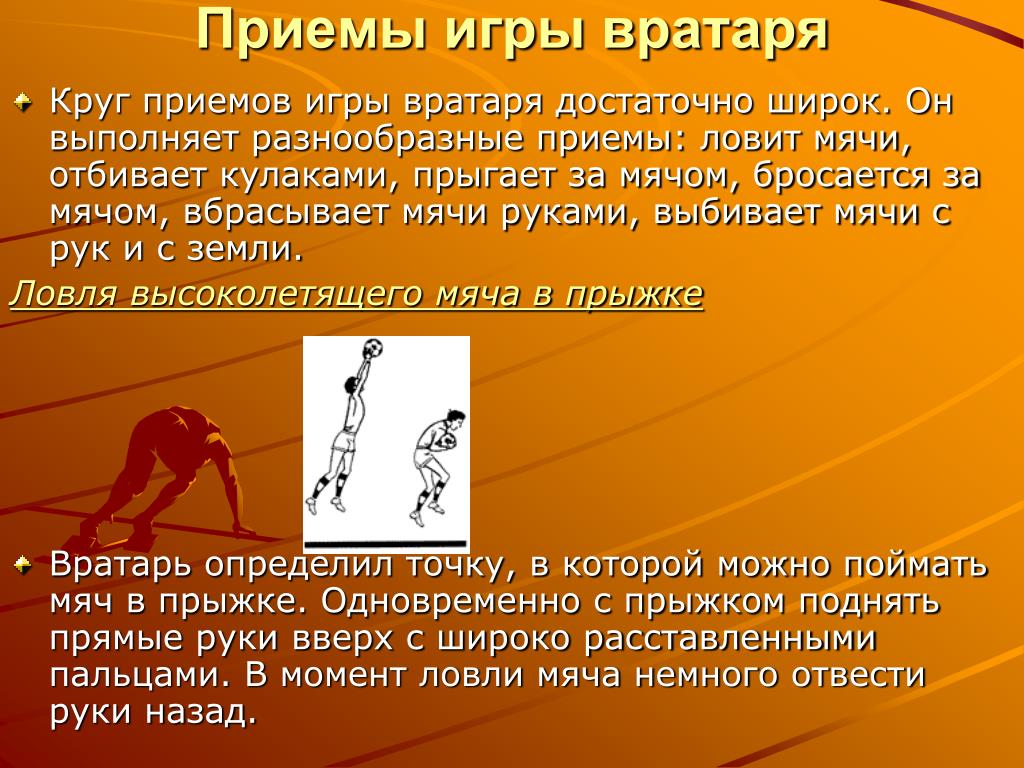 Приемы игры вратаря

Круг приемов игры вратаря достаточно широк. Он выполняет разнообразные приемы: ловит мячи, отбивает кулаками, прыгает за мячом, бросается за мячом, вбрасывает мячи руками, выбивает мячи с рук и с земли.

Ловля высоколетящего мяча в прыжке

Вратарь определил точку, в которой можно поймать мяч в прыжке. Одновременно с прыжком поднять прямые руки вверх с широко расставленными пальцами. В момент ловли мяча немного отвести руки назад.